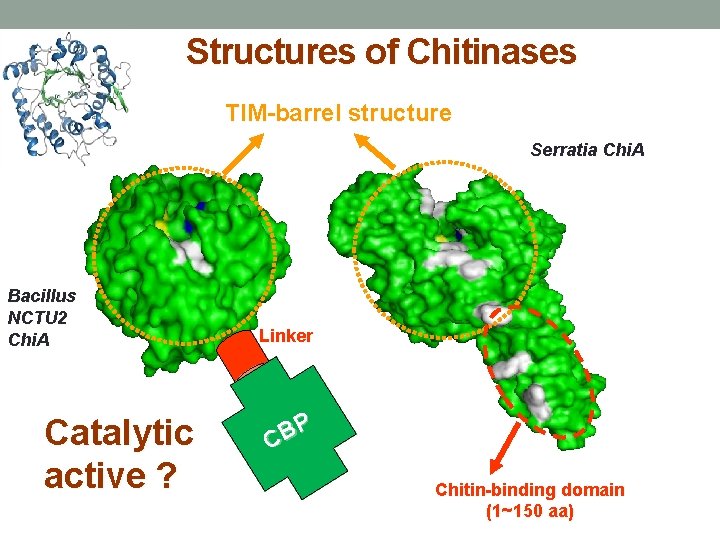 Structures of Chitinases

TIM-barrel structure

Serratia ChiA

Bacillus NCTU2 ChiA

Linker

CBP

Catalytic active ?

Chitin-binding domain (1~150 aa)